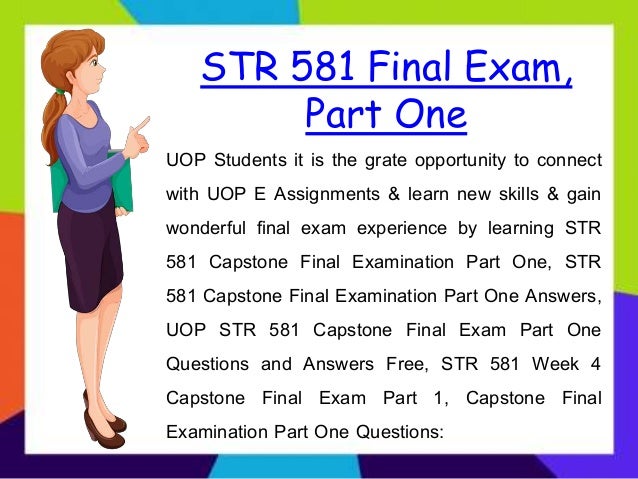 STR 581 Final Exam, Part One

UOP Students it is the grate opportunity to connect with UOP E Assignments & learn new skills & gain wonderful final exam experience by learning STR 581 Capstone Final Examination Part One, STR 581 Capstone Final Examination Part One Answers, UOP STR 581 Capstone Final Exam Part One Questions and Answers Free, STR 581 Week 4 Capstone Final Exam Part 1, Capstone Final Examination Part One Questions: